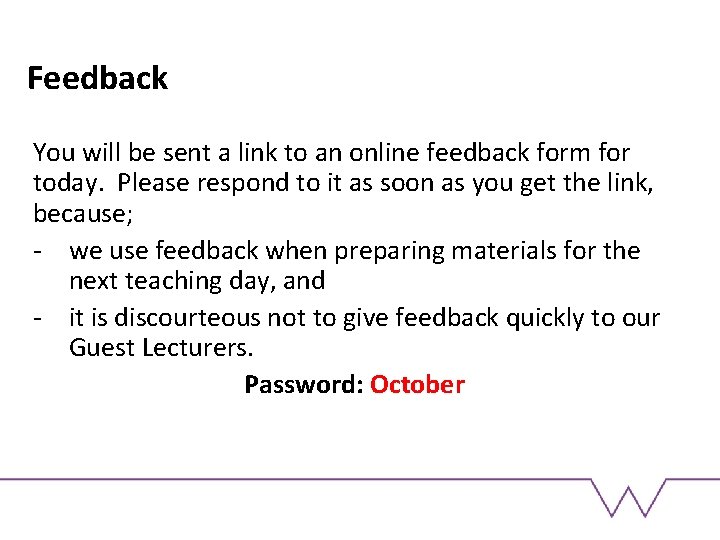 Feedback

You will be sent a link to an online feedback form for today. Please respond to it as soon as you get the link, because;

- we use feedback when preparing materials for the next teaching day, and
- it is discourteous not to give feedback quickly to our Guest Lecturers.

Password: October